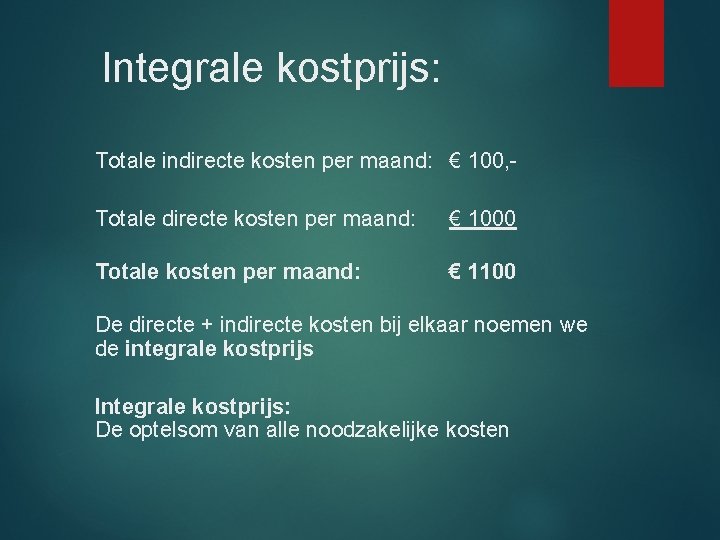 Integrale kostprijs:

Totale indirecte kosten per maand: € 100,-

Totale directe kosten per maand: € 1000

Totale kosten per maand: € 1100

De directe + indirecte kosten bij elkaar noemen we de integrale kostprijs

Integrale kostprijs:
De optelsom van alle noodzakelijke kosten